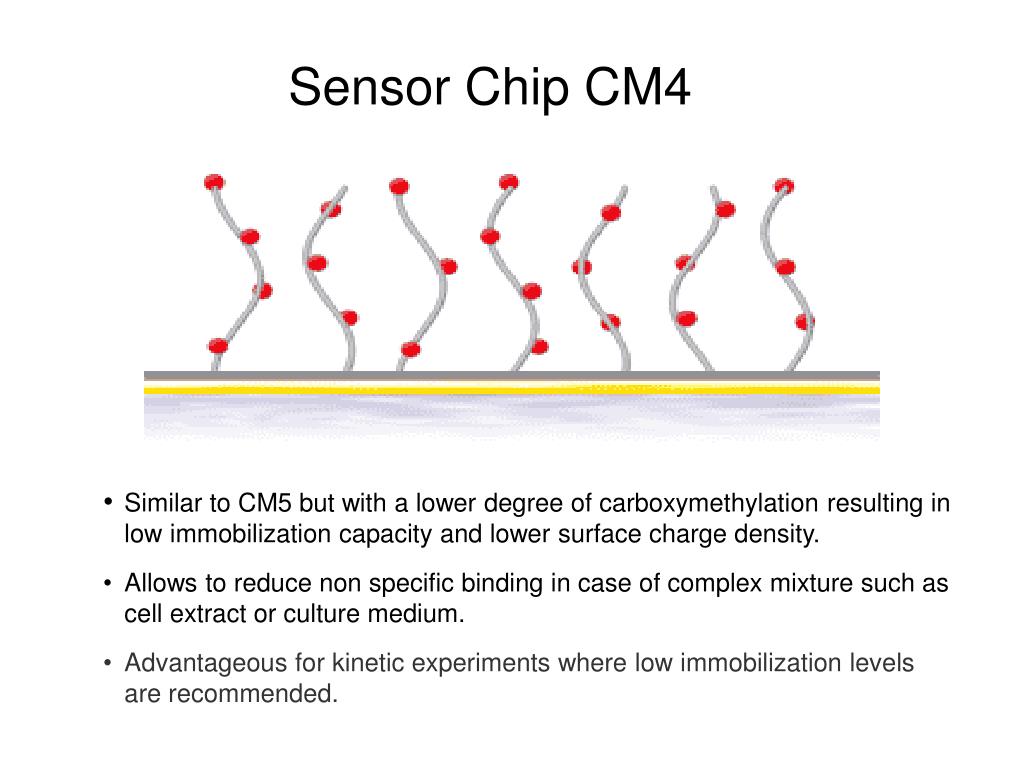 Sensor Chip CM4

• Similar to CM5 but with a lower degree of carboxymethylation resulting in low immobilization capacity and lower surface charge density.

• Allows to reduce non specific binding in case of complex mixture such as cell extract or culture medium.

• Advantageous for kinetic experiments where low immobilization levels are recommended.